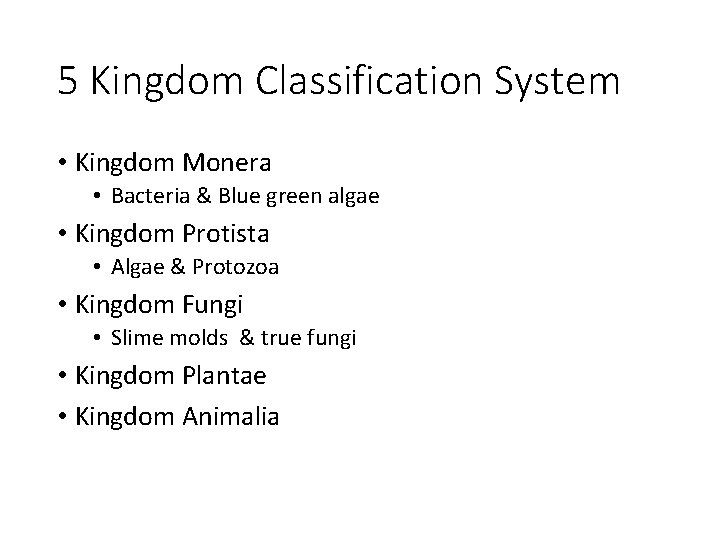 5 Kingdom Classification System

• Kingdom Monera
  • Bacteria & Blue green algae
• Kingdom Protista
  • Algae & Protozoa
• Kingdom Fungi
  • Slime molds & true fungi
• Kingdom Plantae
• Kingdom Animalia